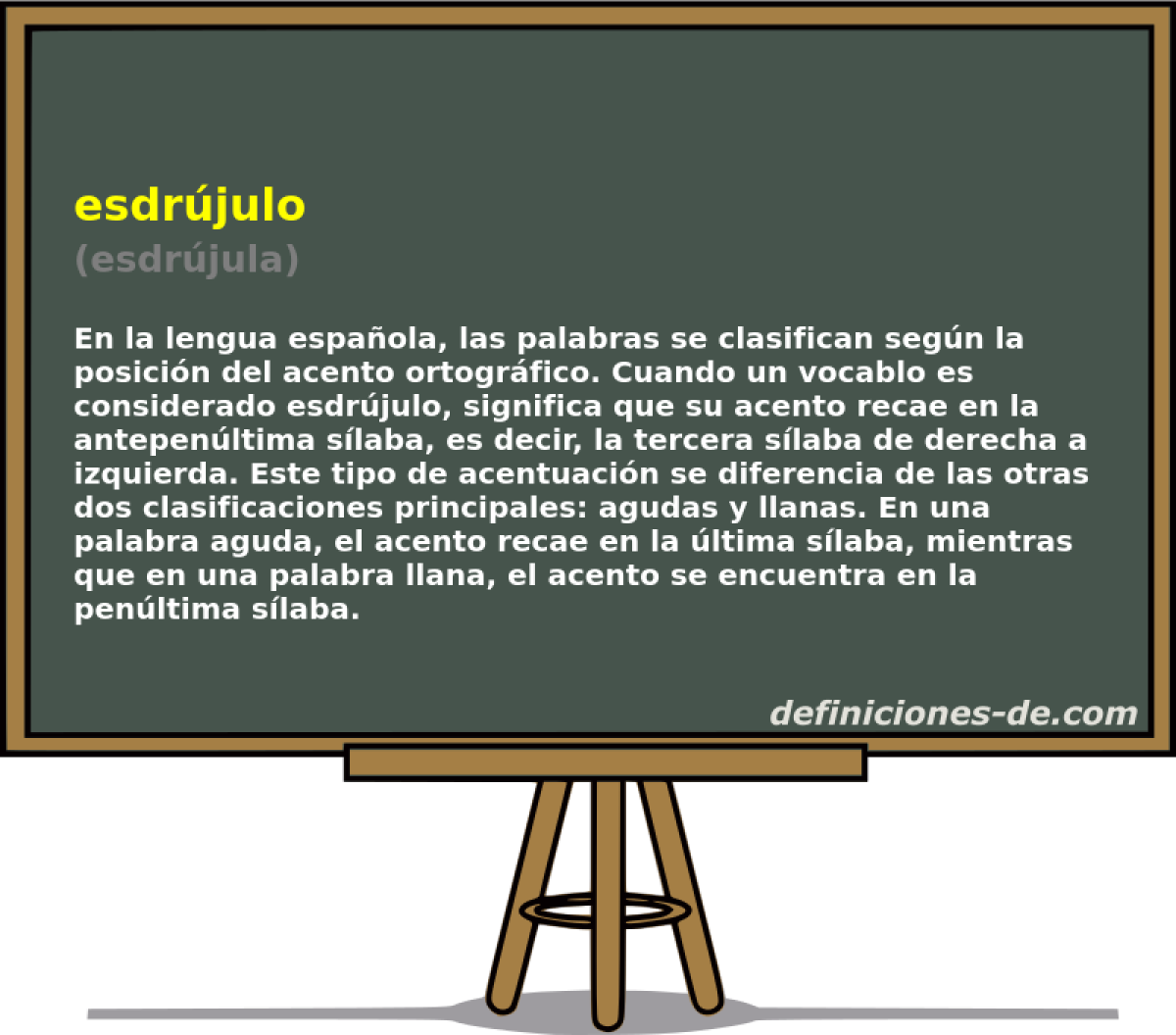 esdrújulo
(esdrújula)

En la lengua española, las palabras se clasifican según la posición del acento ortográfico. Cuando un vocablo es considerado esdrújulo, significa que su acento recae en la antepenúltima sílaba, es decir, la tercera sílaba de derecha a izquierda. Este tipo de acentuación se diferencia de las otras dos clasificaciones principales: agudas y llanas. En una palabra aguda, el acento recae en la última sílaba, mientras que en una palabra llana, el acento se encuentra en la penúltima sílaba.

definiciones-de.com